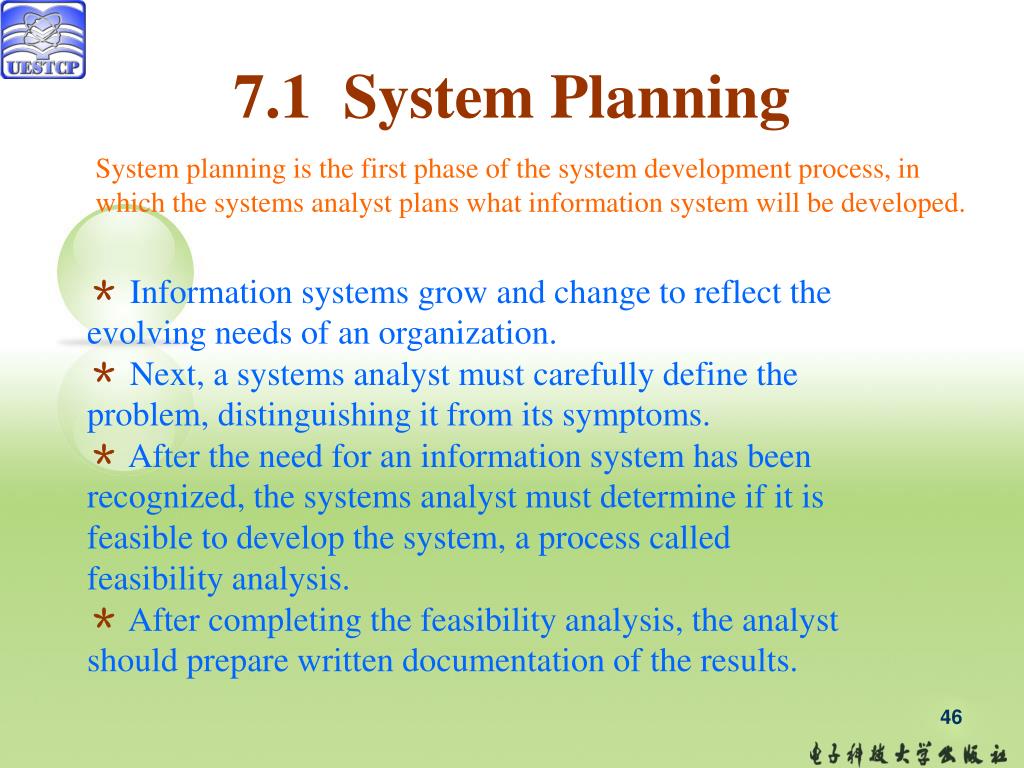 UESTCP

7.1 System Planning

System planning is the first phase of the system development process, in which the systems analyst plans what information system will be developed.

* Information systems grow and change to reflect the evolving needs of an organization.
* Next, a systems analyst must carefully define the problem, distinguishing it from its symptoms.
* After the need for an information system has been recognized, the systems analyst must determine if it is feasible to develop the system, a process called feasibility analysis.
* After completing the feasibility analysis, the analyst should prepare written documentation of the results.

46

电子科技大学出版社